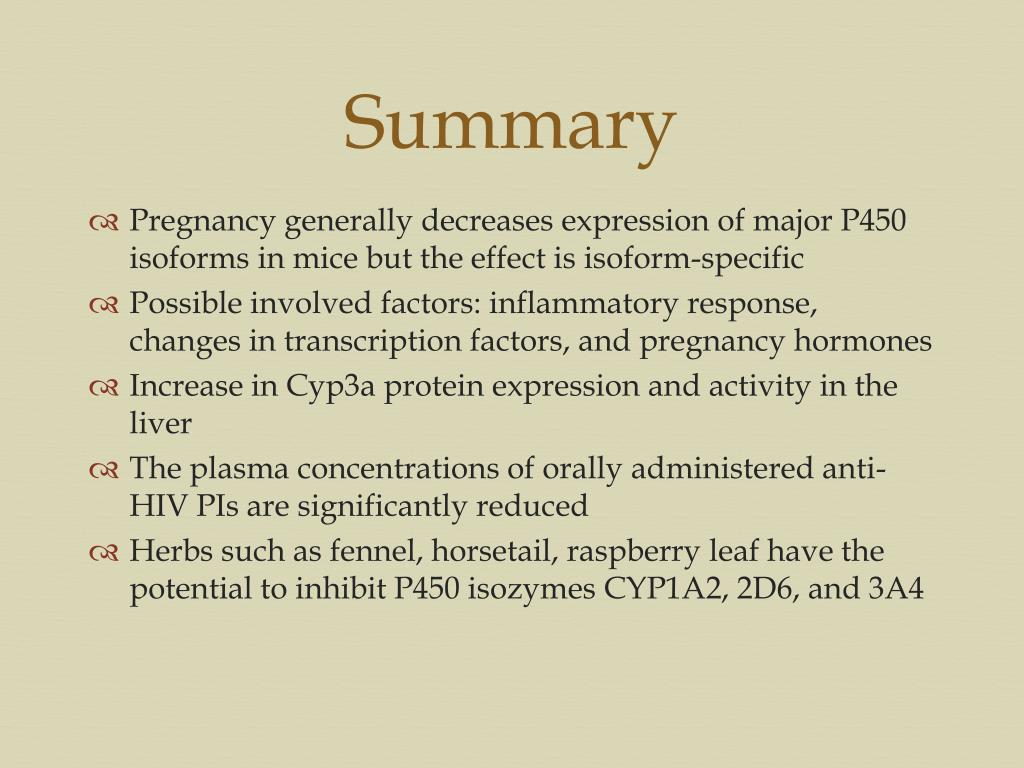 Summary

Pregnancy generally decreases expression of major P450 isoforms in mice but the effect is isoform-specific

Possible involved factors: inflammatory response, changes in transcription factors, and pregnancy hormones

Increase in Cyp3a protein expression and activity in the liver

The plasma concentrations of orally administered anti-HIV PIs are significantly reduced

Herbs such as fennel, horsetail, raspberry leaf have the potential to inhibit P450 isozymes CYP1A2, 2D6, and 3A4